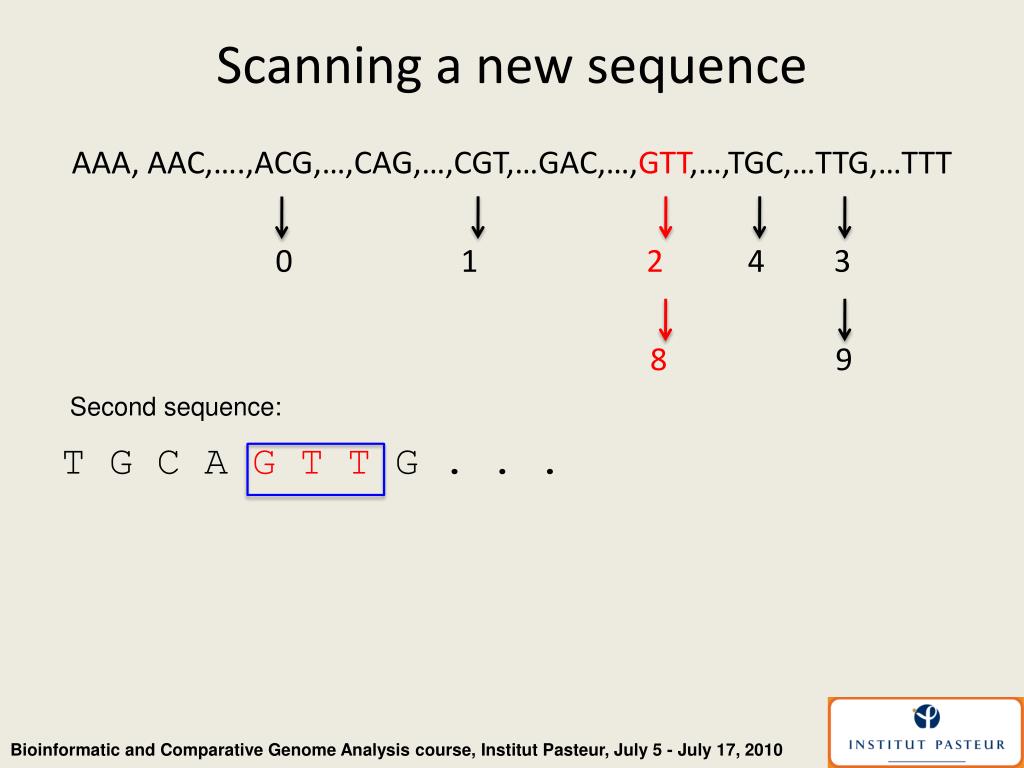 Scanning a new sequence

AAA, AAC,….,ACG,…,CAG,…,CGT,…GAC,…,GTT,…,TGC,…TTG,…TTT

0 1 2 4 3

8 9

Second sequence:

T G C A G T T G . . .

Bioinformatic and Comparative Genome Analysis course, Institut Pasteur, July 5 - July 17, 2010

INSTITUT PASTEUR